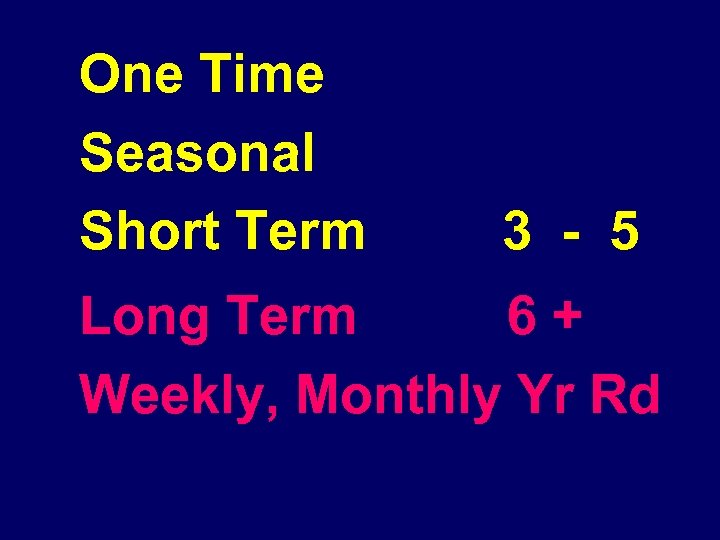 One Time

Seasonal

Short Term 3 - 5

Long Term 6 +

Weekly, Monthly Yr Rd